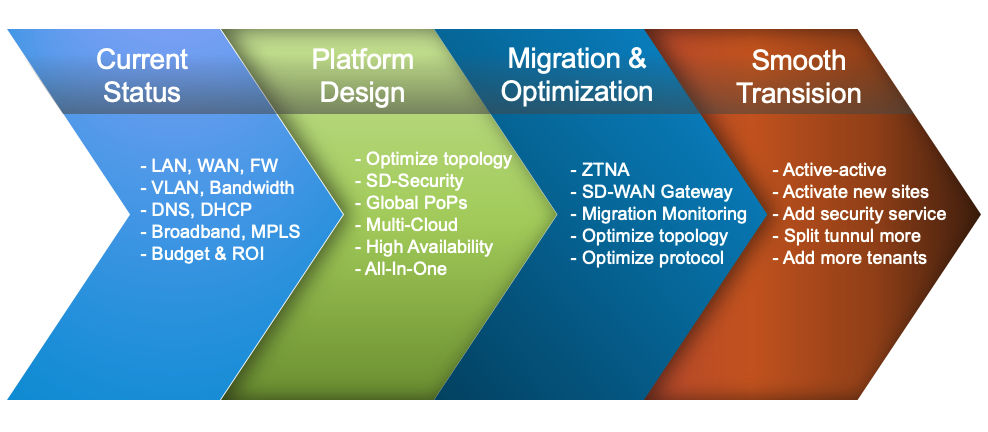 Current Status

- LAN, WAN, FW
- VLAN, Bandwidth
- DNS, DHCP
- Broadband, MPLS
- Budget & ROI

Platform Design

- Optimize topology
- SD-Security
- Global PoPs
- Multi-Cloud
- High Availability
- All-In-One

Migration & Optimization

- ZTNA
- SD-WAN Gateway
- Migration Monitoring
- Optimize topology
- Optimize protocol

Smooth Transision

- Active-active
- Activate new sites
- Add security service
- Split tunnul more
- Add more tenants